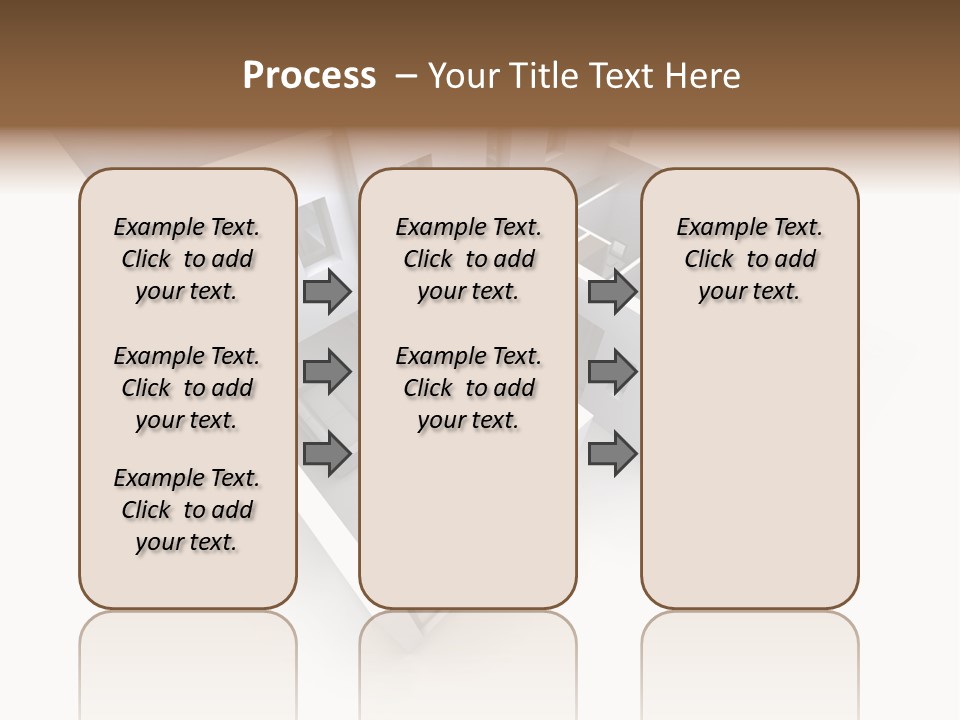 Process – Your Title Text Here

Example Text. Click to add your text.

Example Text. Click to add your text.

Example Text. Click to add your text.

Example Text. Click to add your text.

Example Text. Click to add your text.

Example Text. Click to add your text.